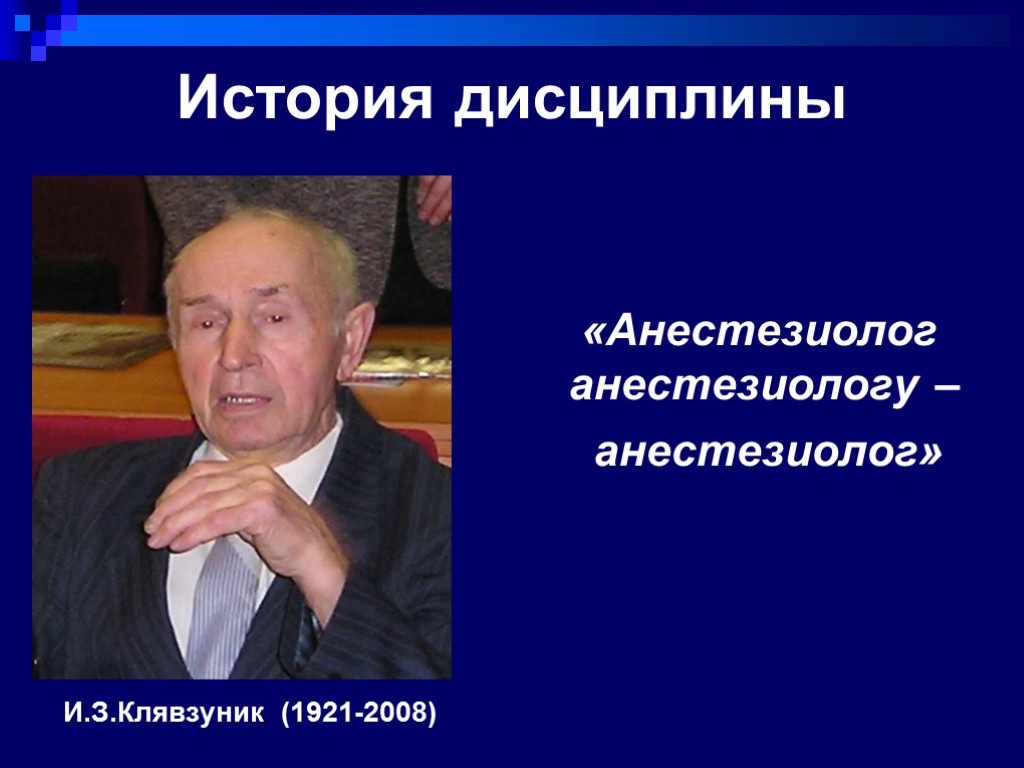 История дисциплины

«Анестезиолог анестезиологу – анестезиолог»

И.З.Клявзуник (1921-2008)